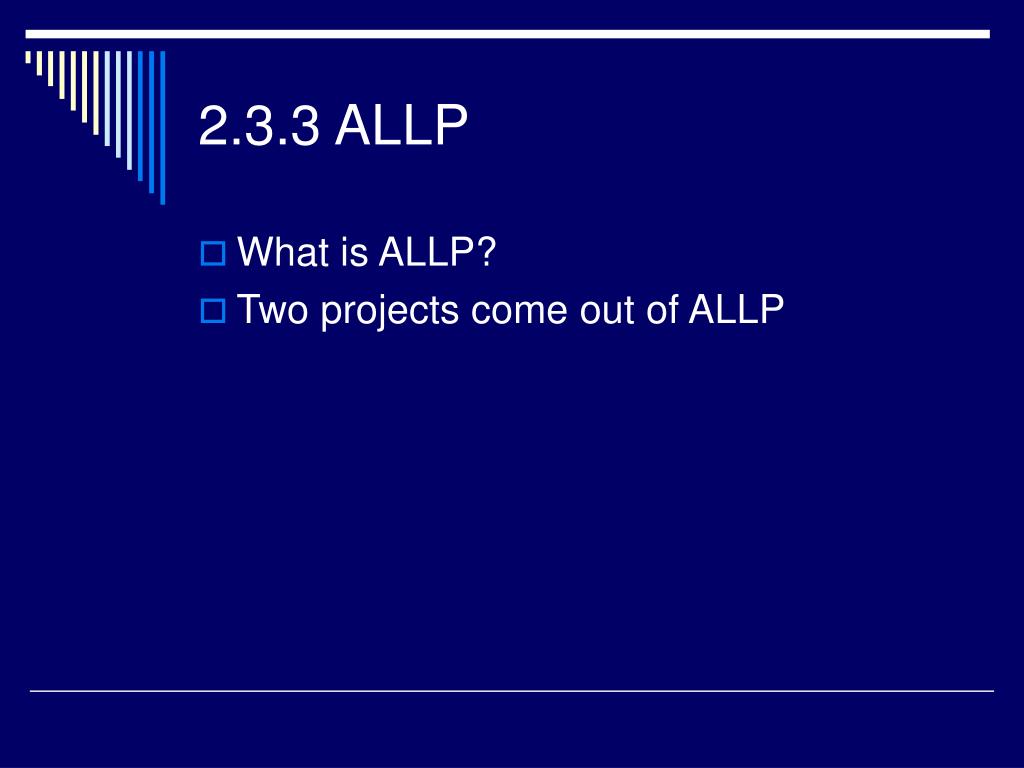 2.3.3 ALLP

What is ALLP?

Two projects come out of ALLP